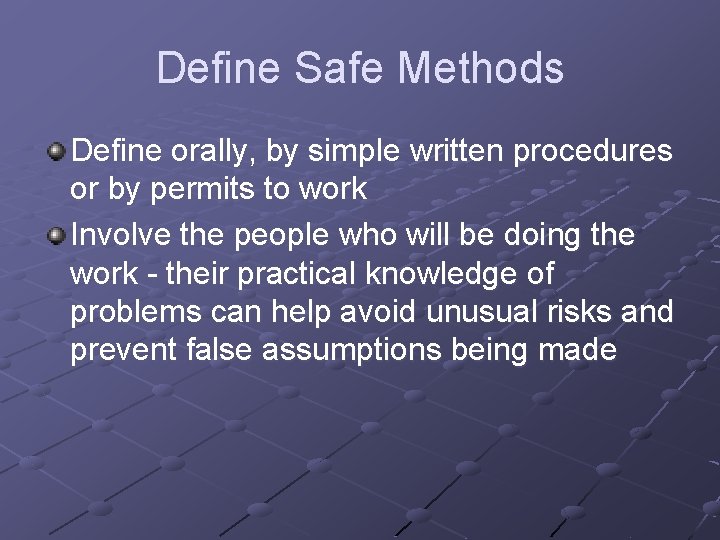 Define Safe Methods

Define orally, by simple written procedures or by permits to work

Involve the people who will be doing the work - their practical knowledge of problems can help avoid unusual risks and prevent false assumptions being made